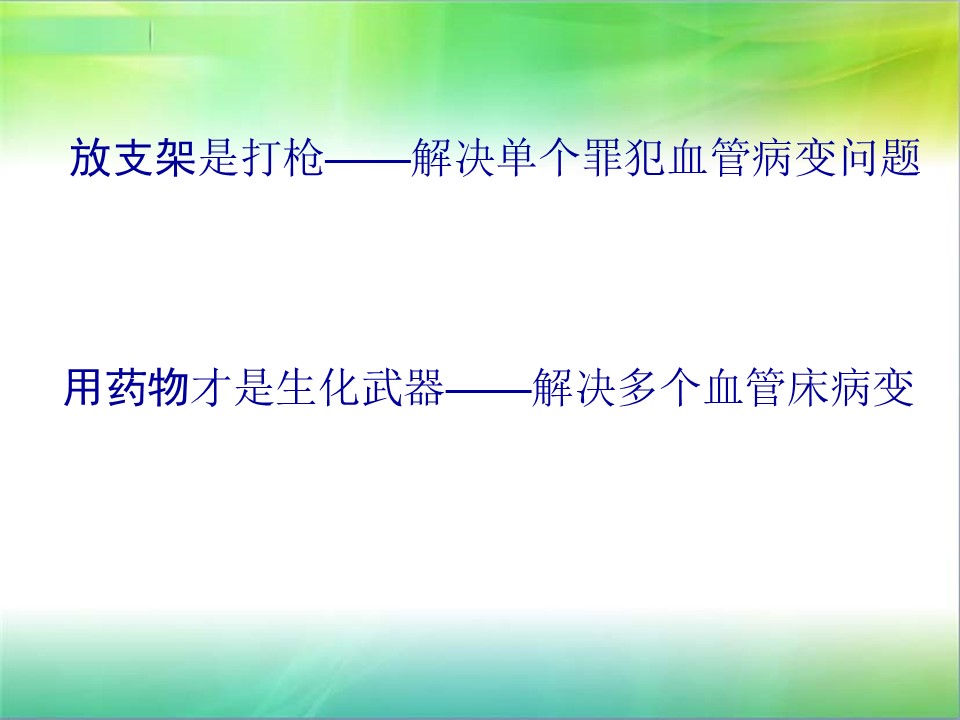 放支架是打枪——解决单个罪犯血管病变问题

用药物才是生化武器——解决多个血管床病变